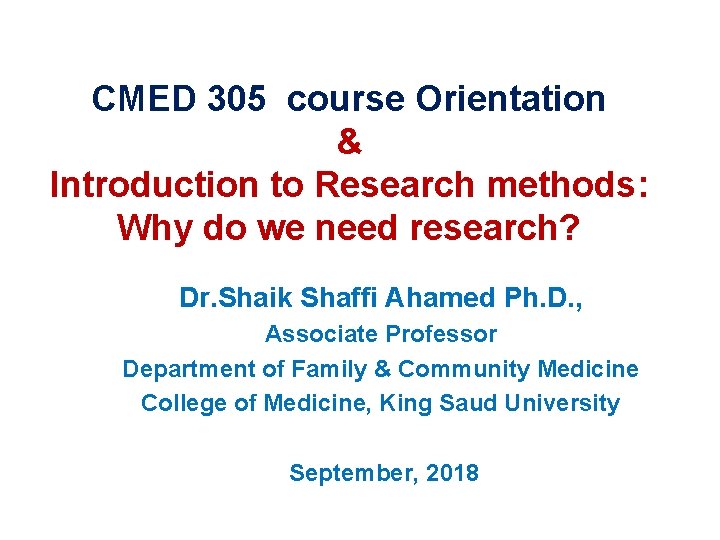 CMED 305 course Orientation
&
Introduction to Research methods: Why do we need research?

Dr.Shaik Shaffi Ahamed Ph.D.,
Associate Professor
Department of Family & Community Medicine
College of Medicine, King Saud University

September, 2018